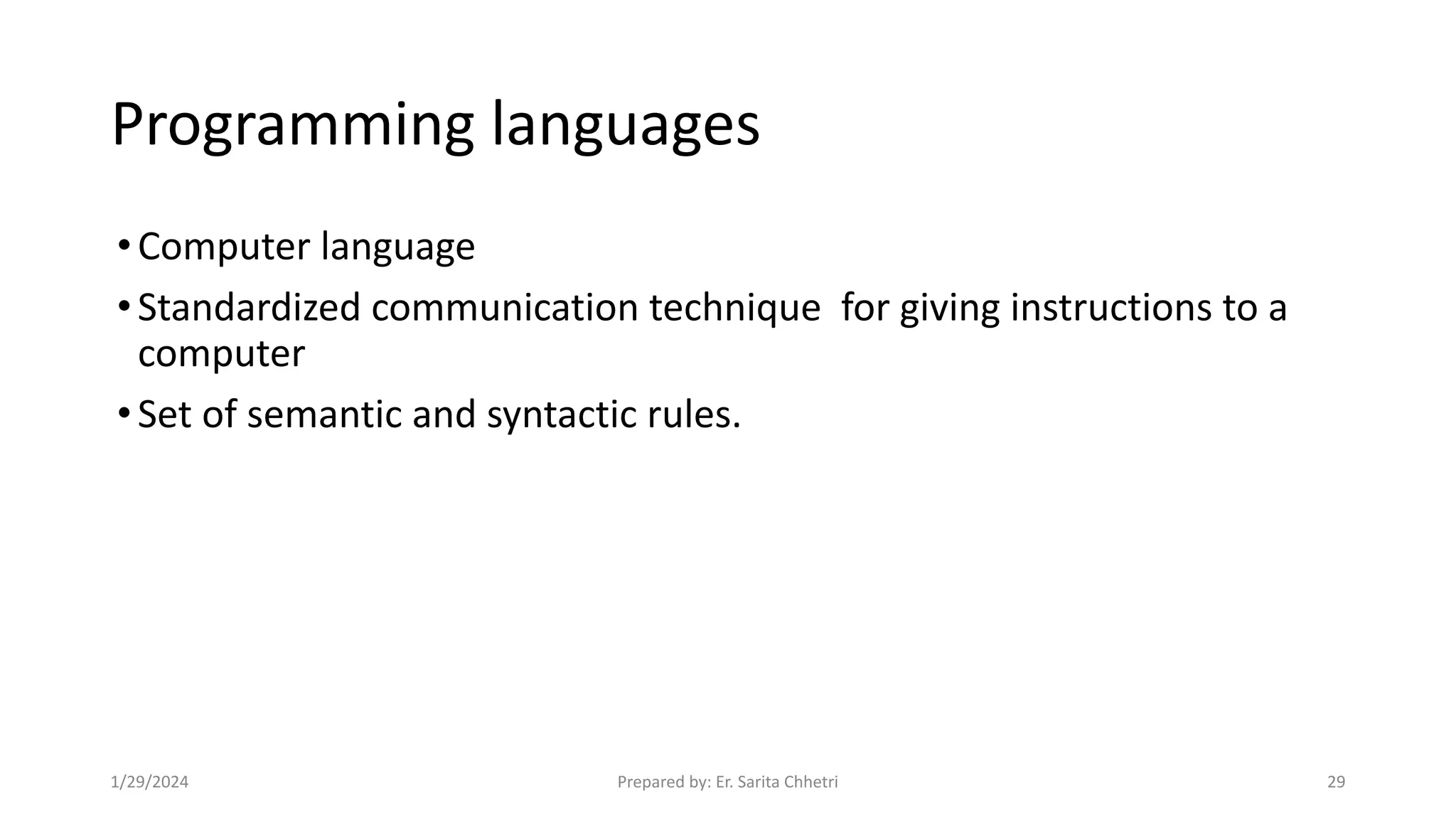 Programming languages

• Computer language
• Standardized communication technique  for giving instructions to a computer
• Set of semantic and syntactic rules.

1/29/2024
Prepared by: Er. Sarita Chhetri
29